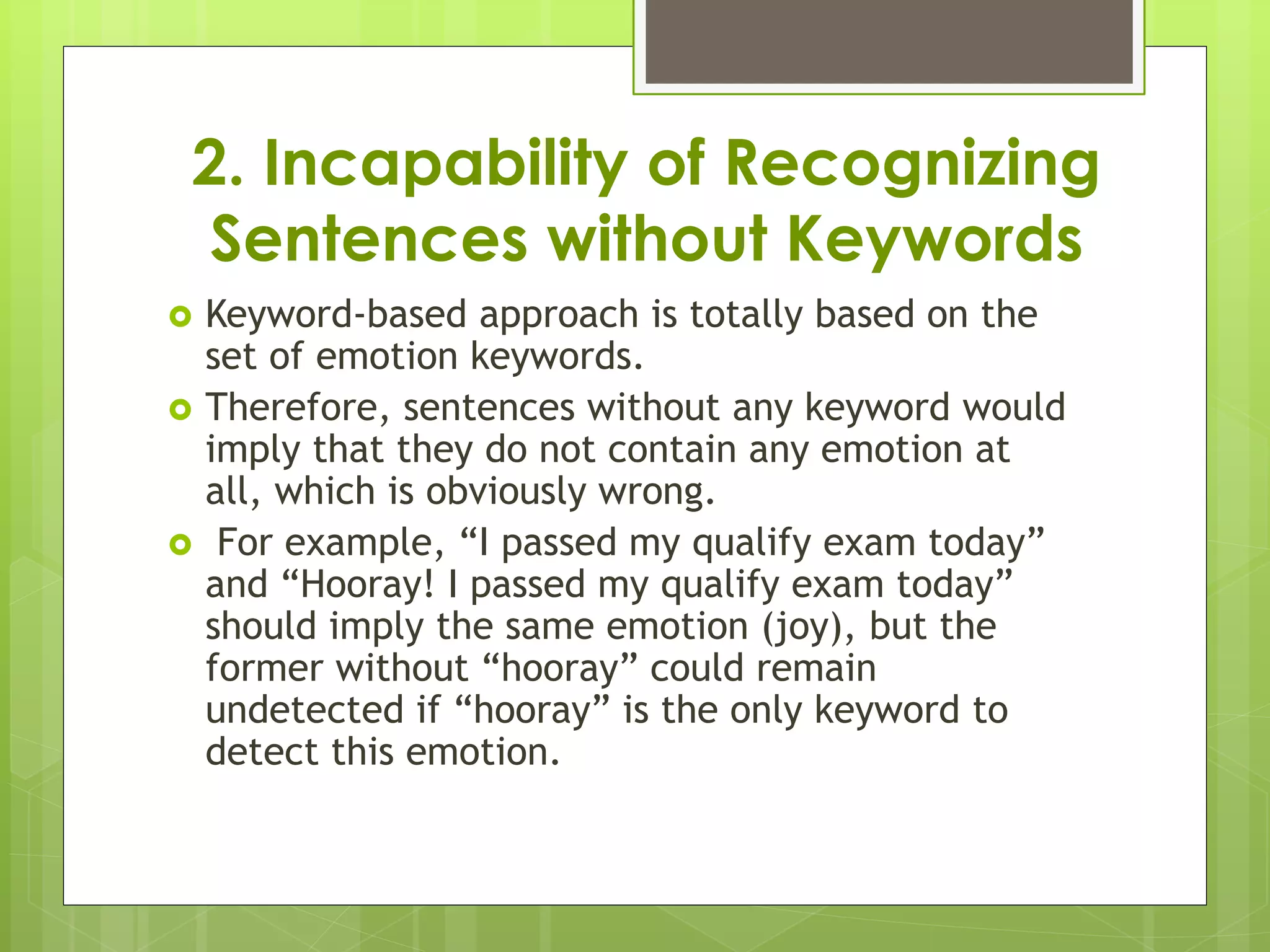 2. Incapability of Recognizing Sentences without Keywords

Keyword-based approach is totally based on the set of emotion keywords.

Therefore, sentences without any keyword would imply that they do not contain any emotion at all, which is obviously wrong.

For example, “I passed my qualify exam today” and “Hooray! I passed my qualify exam today” should imply the same emotion (joy), but the former without “hooray” could remain undetected if “hooray” is the only keyword to detect this emotion.